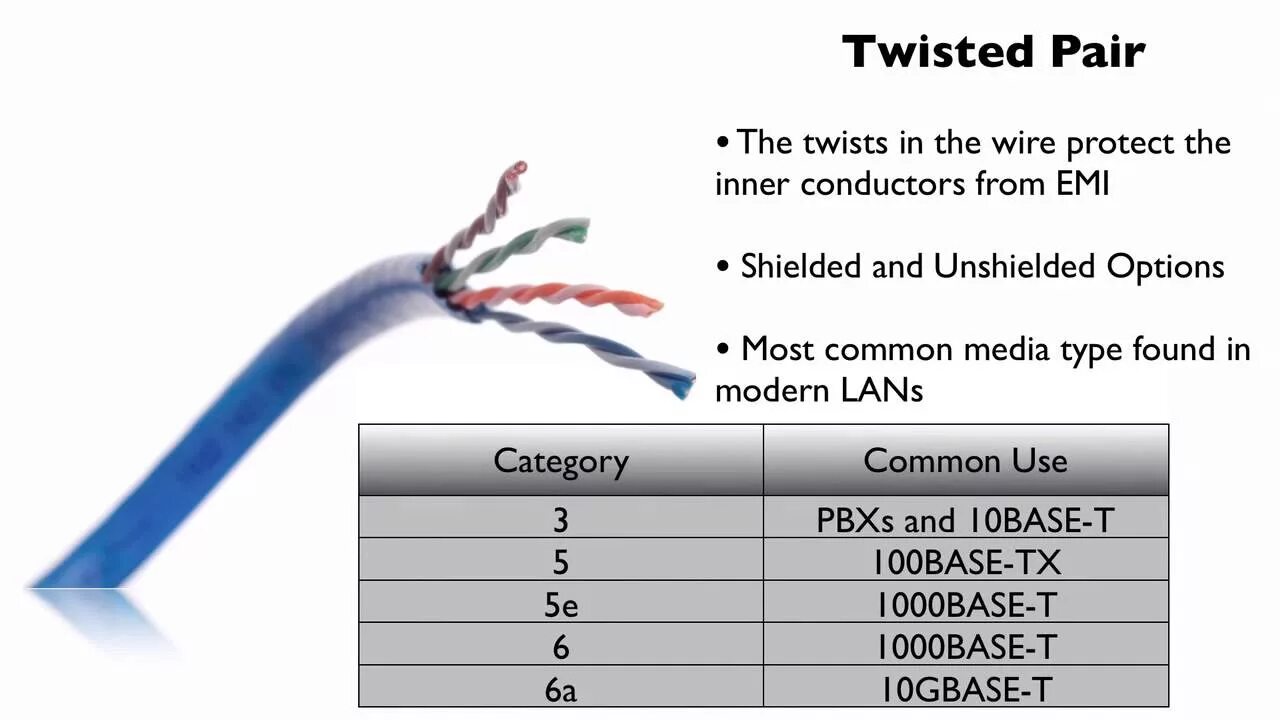 Twisted Pair

• The twists in the wire protect the inner conductors from EMI

• Shielded and Unshielded Options

• Most common media type found in modern LANs

| Category | Common Use |
|---|---|
| 3 | PBXs and 10BASE-T |
| 5 | 100BASE-TX |
| 5e | 1000BASE-T |
| 6 | 1000BASE-T |
| 6a | 10GBASE-T |